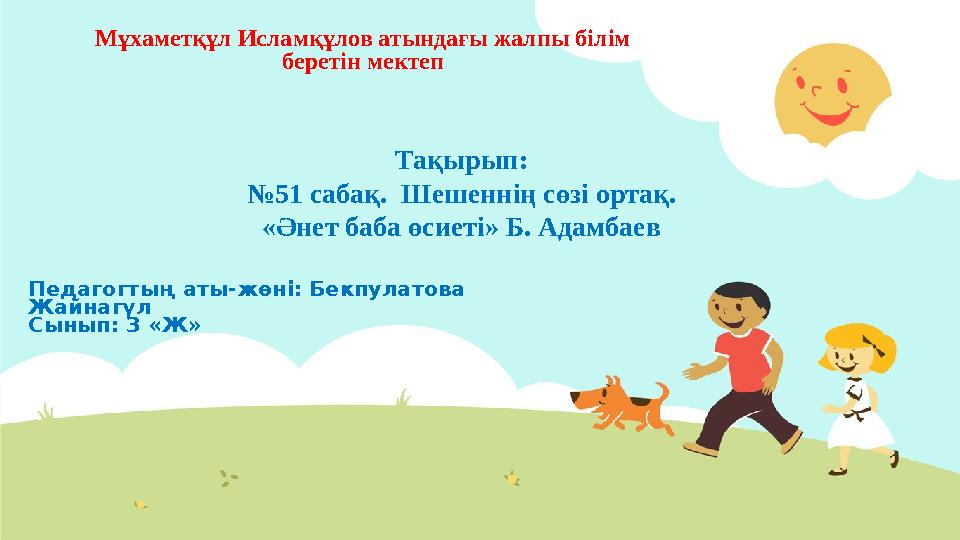 Мұхаметқұл Исламқұлов атындағы жалпы білім беретін мектеп

Тақырып:
№51 сабақ. Шешеннің сөзі ортақ.
«Әнет баба өсиеті» Б. Адамбаев

Педагогтың аты-жөні: Бекпулатова Жайнагүл
Сынып: 3 «Ж»